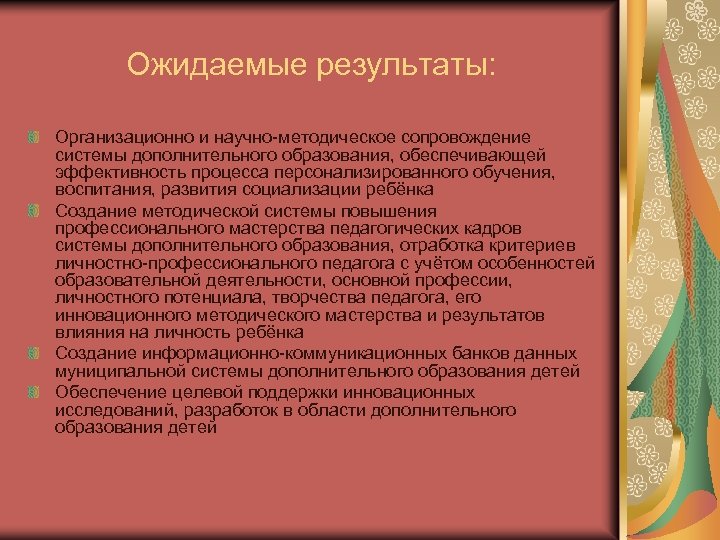 Ожидаемые результаты:

Организационно и научно-методическое сопровождение системы дополнительного образования, обеспечивающей эффективность процесса персонализированного обучения, воспитания, развития социализации ребёнка

Создание методической системы повышения профессионального мастерства педагогических кадров системы дополнительного образования, отработка критериев личностно-профессионального педагога с учётом особенностей образовательной деятельности, основной профессии, личностного потенциала, творчества педагога, его инновационного методического мастерства и результатов влияния на личность ребёнка

Создание информационно-коммуникационных банков данных муниципальной системы дополнительного образования детей

Обеспечение целевой поддержки инновационных исследований, разработок в области дополнительного образования детей